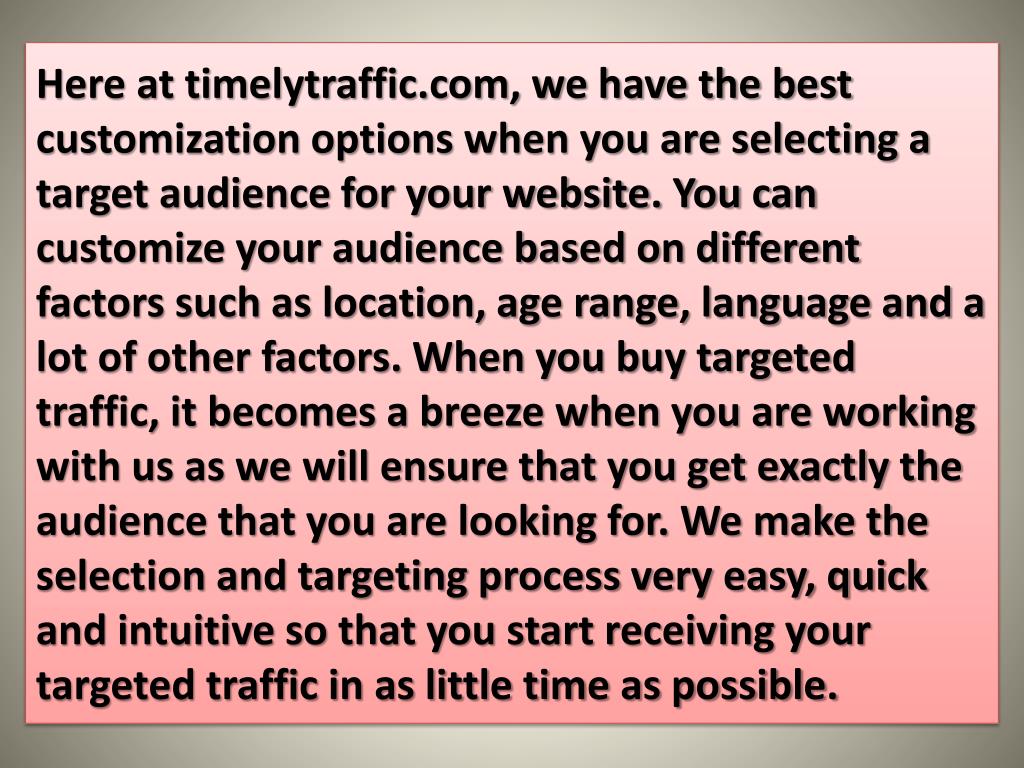 Here at timelytraffic.com, we have the best customization options when you are selecting a target audience for your website. You can customize your audience based on different factors such as location, age range, language and a lot of other factors. When you buy targeted traffic, it becomes a breeze when you are working with us as we will ensure that you get exactly the audience that you are looking for. We make the selection and targeting process very easy, quick and intuitive so that you start receiving your targeted traffic in as little time as possible.